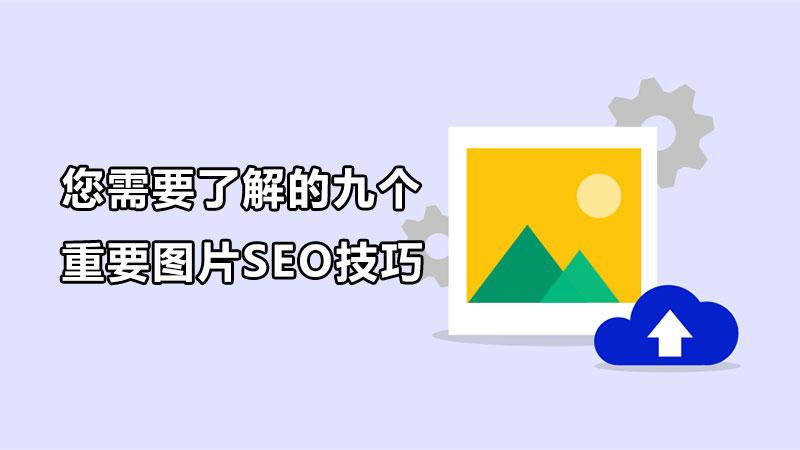 您需要了解的九个
重要图片SEO技巧